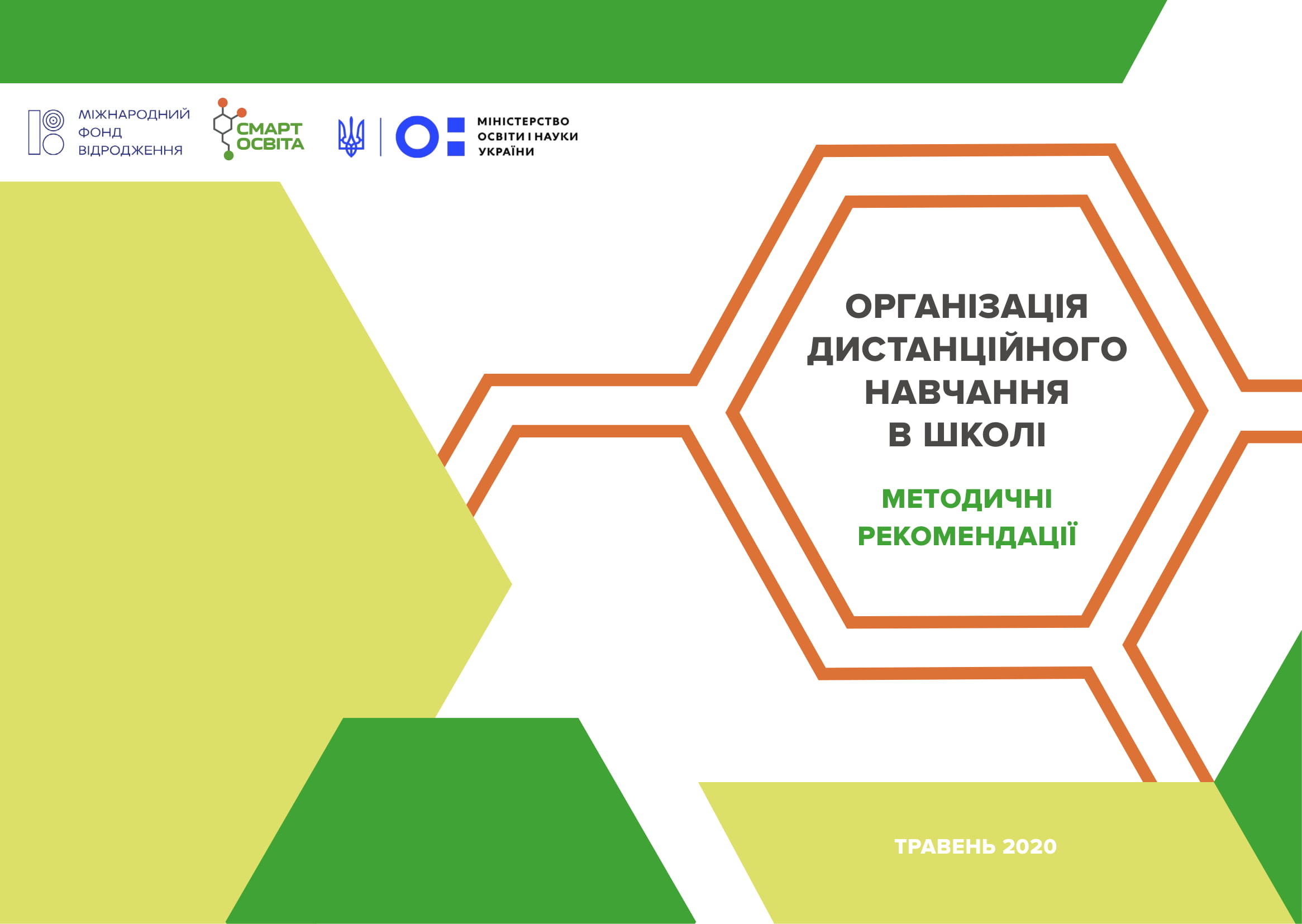 МІЖНАРОДНИЙ ФОНД ВІДРОДЖЕННЯ

СМАРТ ОСВІТА

МІНІСТЕРСТВО ОСВІТИ І НАУКИ УКРАЇНИ

ОРГАНІЗАЦІЯ ДИСТАНЦІЙНОГО НАВЧАННЯ В ШКОЛІ

МЕТОДИЧНІ РЕКОМЕНДАЦІЇ

ТРАВЕНЬ 2020